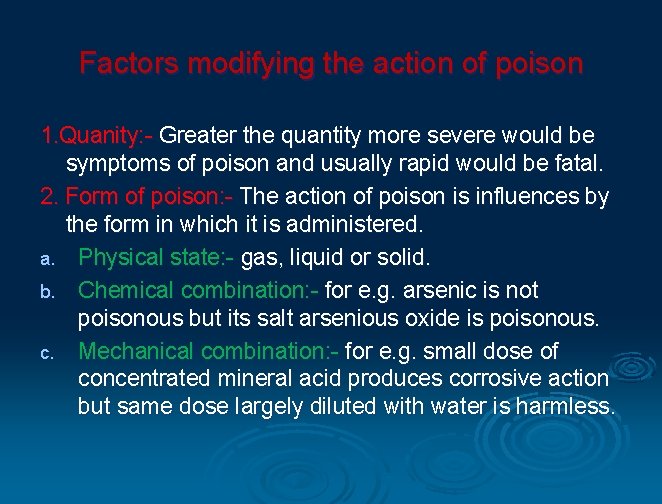 Factors modifying the action of poison

1.Quanity:- Greater the quantity more severe would be symptoms of poison and usually rapid would be fatal.

2. Form of poison:- The action of poison is influences by the form in which it is administered.

a. Physical state:- gas, liquid or solid.

b. Chemical combination:- for e.g. arsenic is not poisonous but its salt arsenious oxide is poisonous.

c. Mechanical combination:- for e.g. small dose of concentrated mineral acid produces corrosive action but same dose largely diluted with water is harmless.